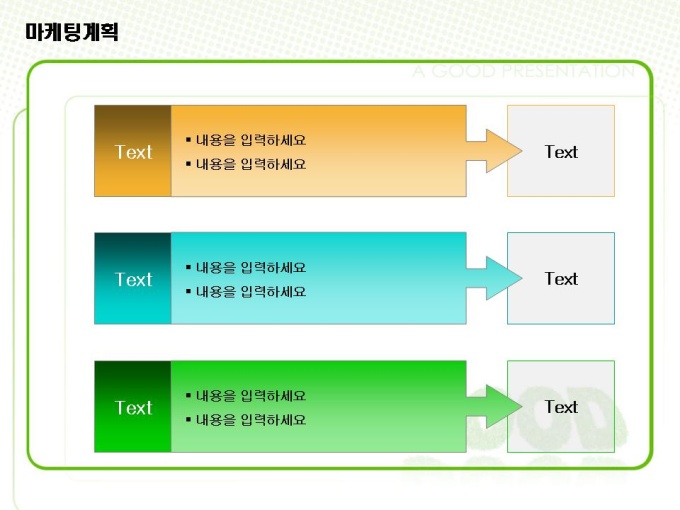 마케팅계획

A GOOD PRESENTATION

Text

▪ 내용을 입력하세요
▪ 내용을 입력하세요

Text

Text

▪ 내용을 입력하세요
▪ 내용을 입력하세요

Text

Text

▪ 내용을 입력하세요
▪ 내용을 입력하세요

Text